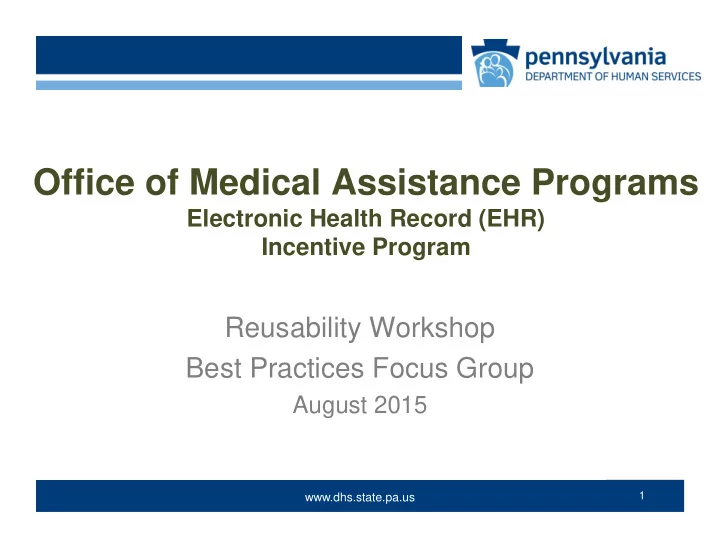 pennsylvania
DEPARTMENT OF HUMAN SERVICES

Office of Medical Assistance Programs
Electronic Health Record (EHR)
Incentive Program

Reusability Workshop
Best Practices Focus Group
August 2015

www.dhs.state.pa.us

1